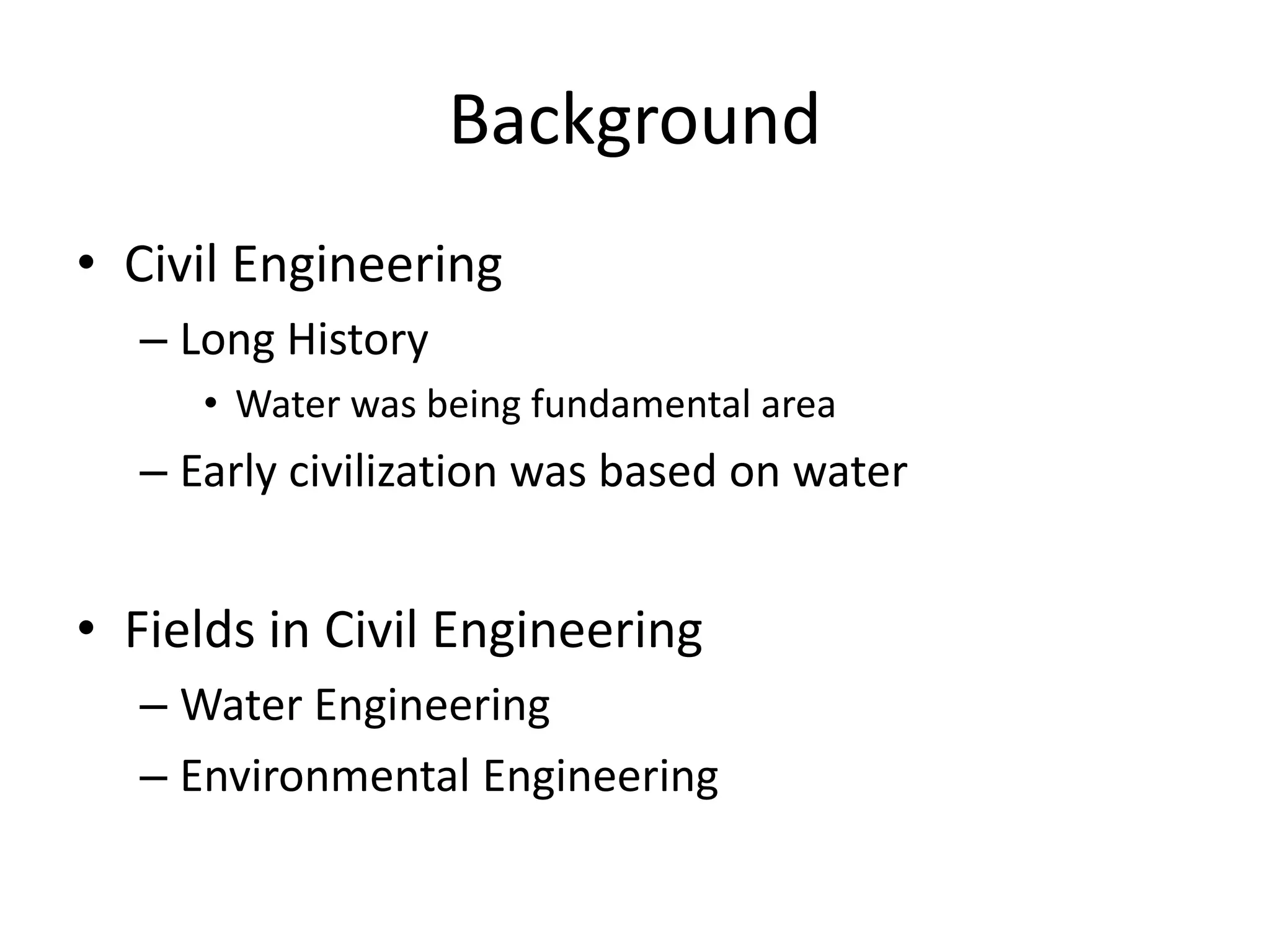 Background

• Civil Engineering
– Long History
• Water was being fundamental area
– Early civilization was based on water

• Fields in Civil Engineering
– Water Engineering
– Environmental Engineering